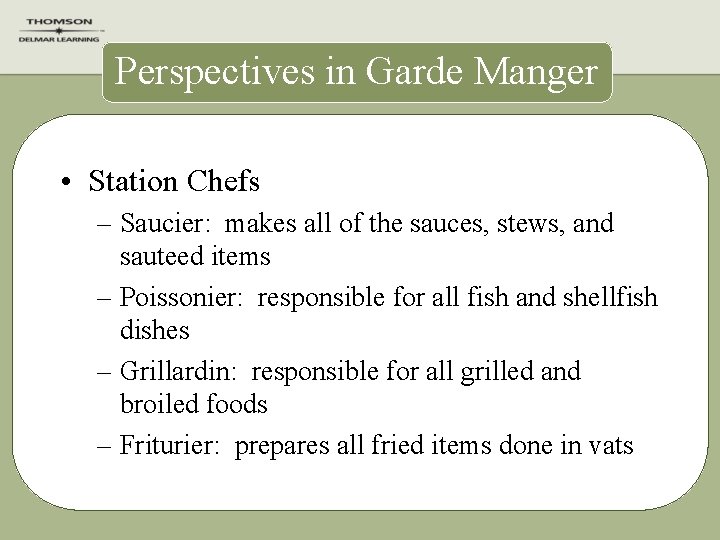 THOMSON
DELMAR LEARNING

Perspectives in Garde Manger

• Station Chefs
– Saucier: makes all of the sauces, stews, and sauteed items
– Poissonier: responsible for all fish and shellfish dishes
– Grillardin: responsible for all grilled and broiled foods
– Friturier: prepares all fried items done in vats